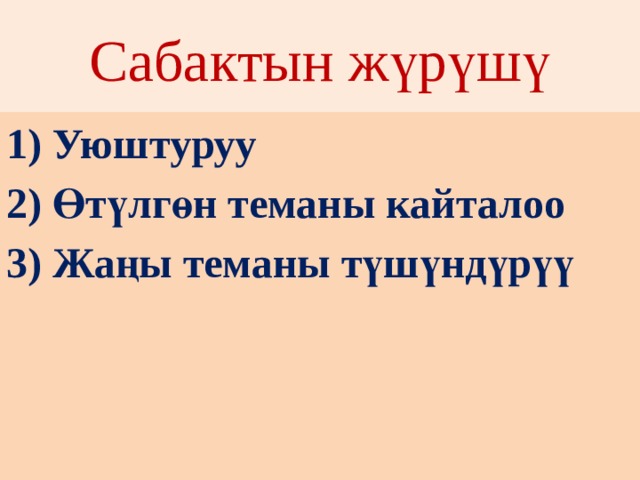 Сабактын жүрүшү

1) Уюштуруу
2) Өтүлгөн теманы кайталоо
3) Жаңы теманы түшүндүрүү